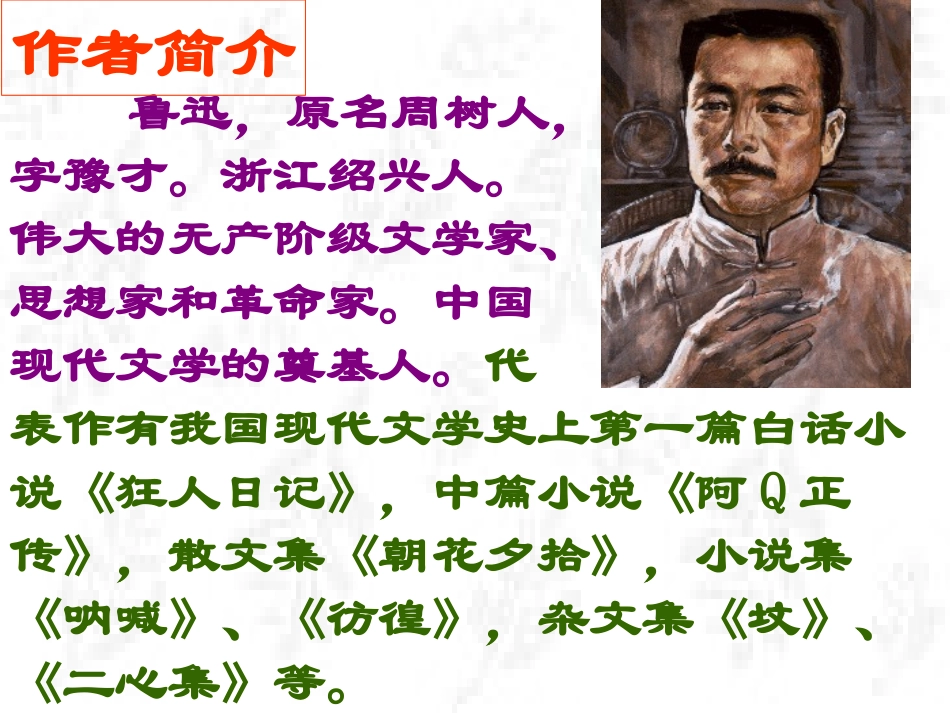 作者简介

鲁迅，原名周树人，字豫才。浙江绍兴人。伟大的无产阶级文学家、思想家和革命家。中国现代文学的奠基人。代表作有我国现代文学史上第一篇白话小说《狂人日记》，中篇小说《阿Q正传》，散文集《朝花夕拾》，小说集《呐喊》、《彷徨》，杂文集《坟》、《二心集》等。